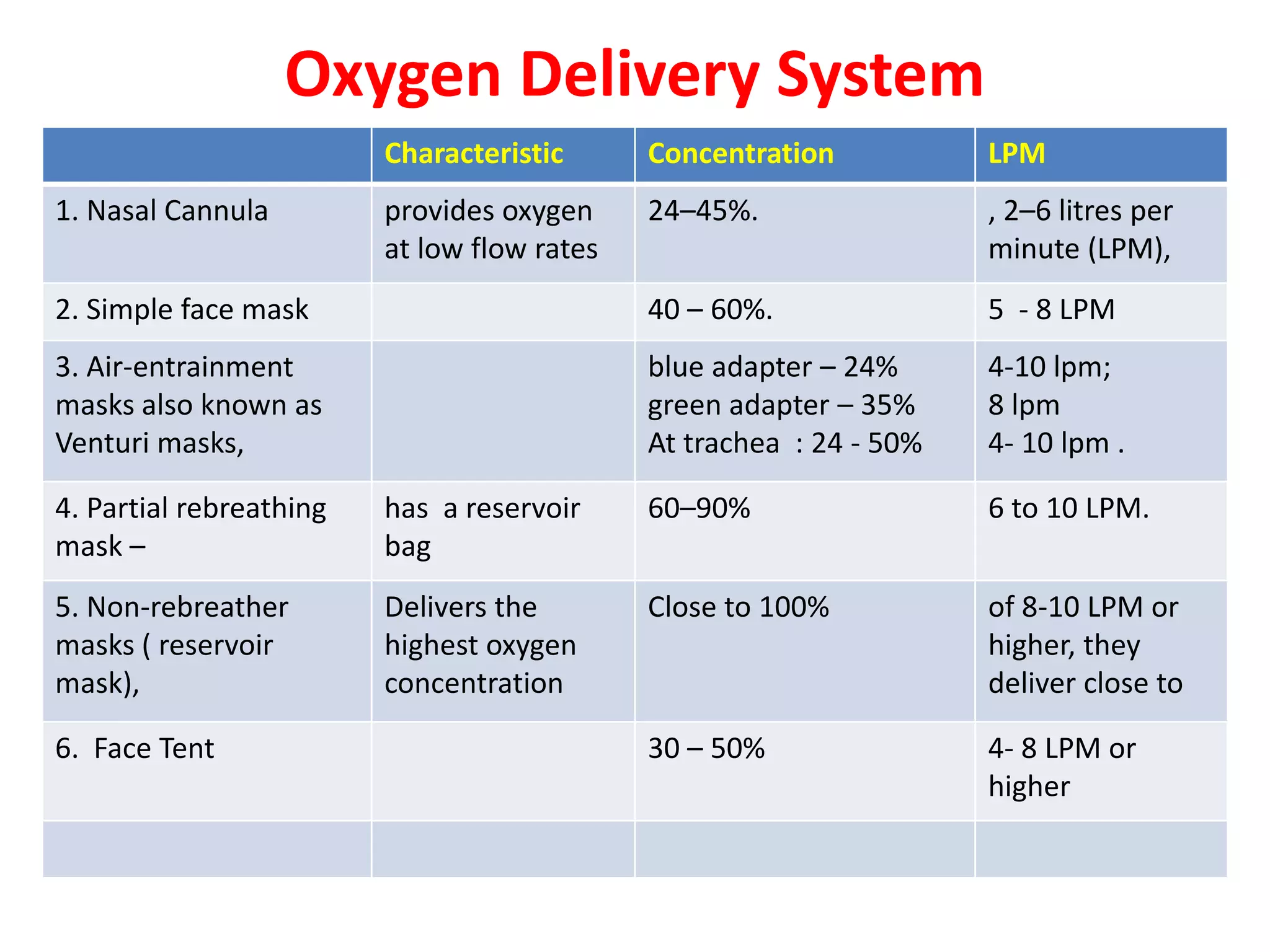 Oxygen Delivery System

| | Characteristic | Concentration | LPM |
|---|---|---|---|
| 1. Nasal Cannula | provides oxygen at low flow rates | 24–45%. | , 2–6 litres per minute (LPM), |
| 2. Simple face mask | | 40 – 60%. | 5 - 8 LPM |
| 3. Air-entrainment masks also known as Venturi masks, | | blue adapter – 24% green adapter – 35% At trachea : 24 - 50% | 4-10 lpm; 8 lpm 4- 10 lpm . |
| 4. Partial rebreathing mask – | has a reservoir bag | 60–90% | 6 to 10 LPM. |
| 5. Non-rebreather masks ( reservoir mask), | Delivers the highest oxygen concentration | Close to 100% | of 8-10 LPM or higher, they deliver close to |
| 6. Face Tent | | 30 – 50% | 4- 8 LPM or higher |
| | | | |